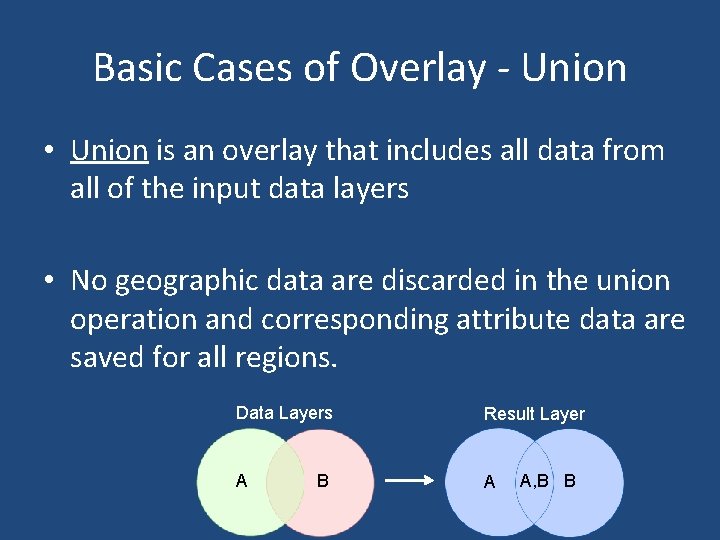 Basic Cases of Overlay - Union

• Union is an overlay that includes all data from all of the input data layers

• No geographic data are discarded in the union operation and corresponding attribute data are saved for all regions.

Data Layers

A

B

Result Layer

A

A,B

B